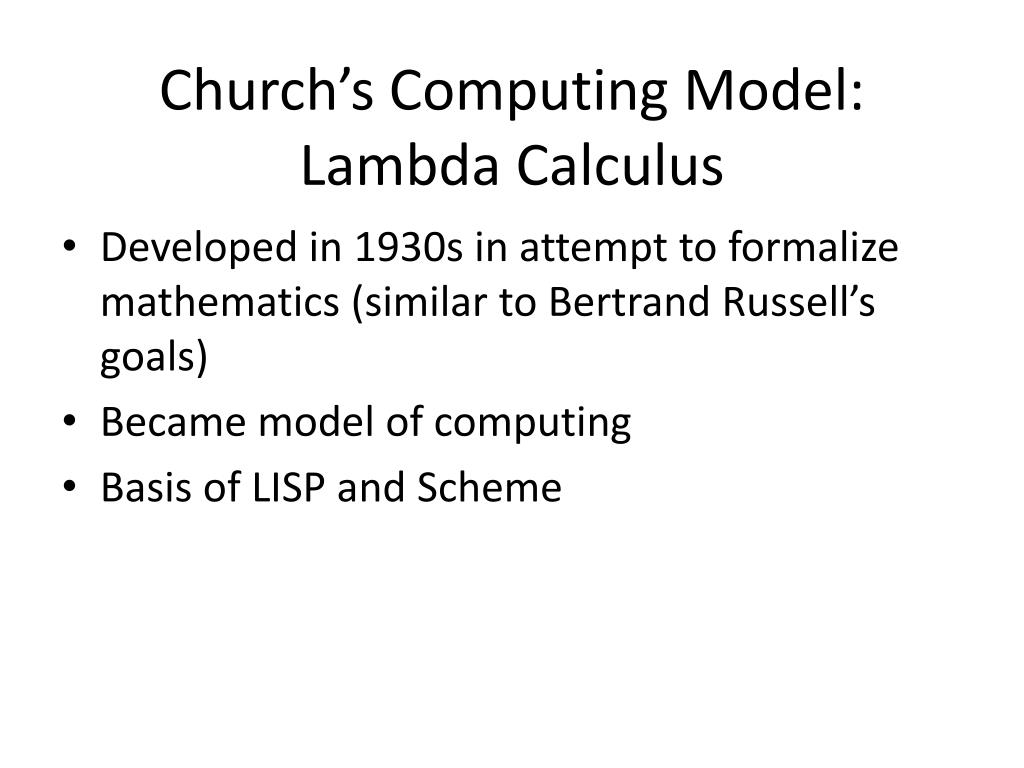 Church’s Computing Model: Lambda Calculus

• Developed in 1930s in attempt to formalize mathematics (similar to Bertrand Russell’s goals)
• Became model of computing
• Basis of LISP and Scheme